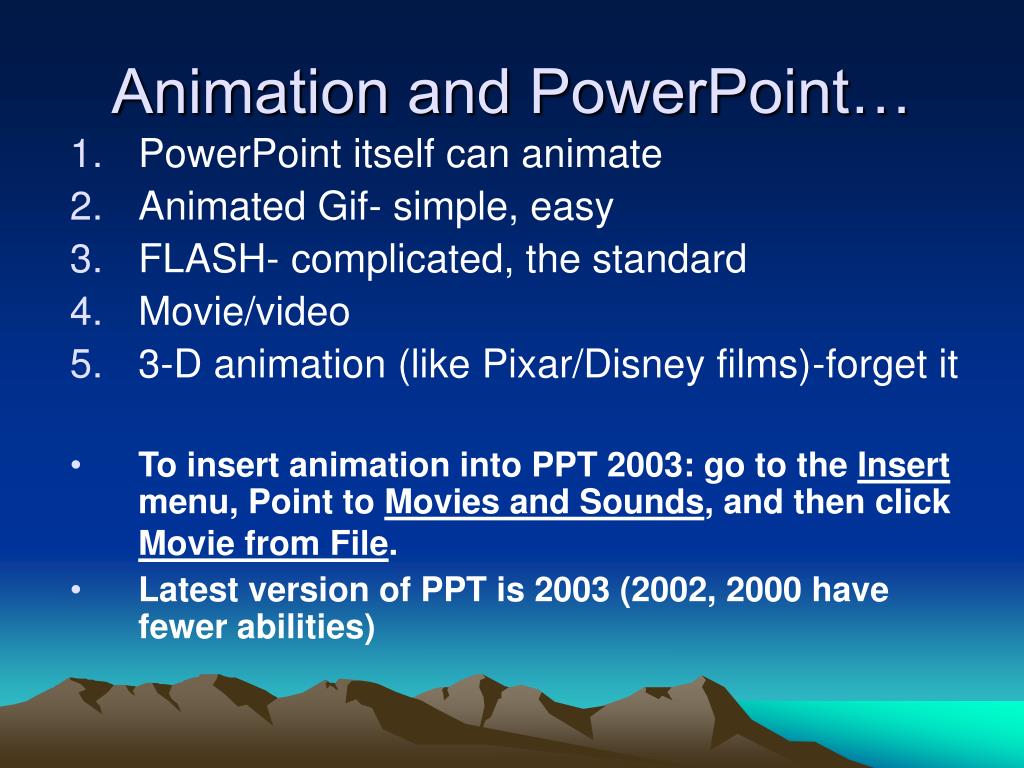 Animation and PowerPoint…

1. PowerPoint itself can animate
2. Animated Gif- simple, easy
3. FLASH- complicated, the standard
4. Movie/video
5. 3-D animation (like Pixar/Disney films)-forget it

• To insert animation into PPT 2003: go to the Insert menu, Point to Movies and Sounds, and then click Movie from File.
• Latest version of PPT is 2003 (2002, 2000 have fewer abilities)